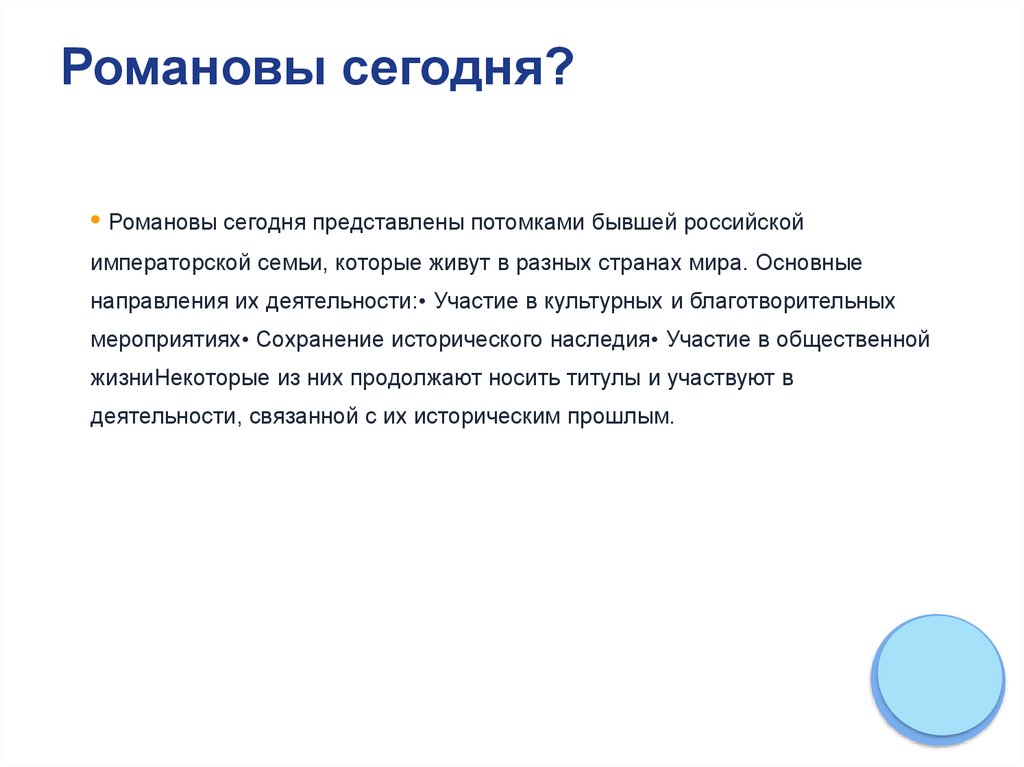 Романовы сегодня?

• Романовы сегодня представлены потомками бывшей российской императорской семьи, которые живут в разных странах мира. Основные направления их деятельности:• Участие в культурных и благотворительных мероприятиях• Сохранение исторического наследия• Участие в общественной жизниНекоторые из них продолжают носить титулы и участвуют в деятельности, связанной с их историческим прошлым.